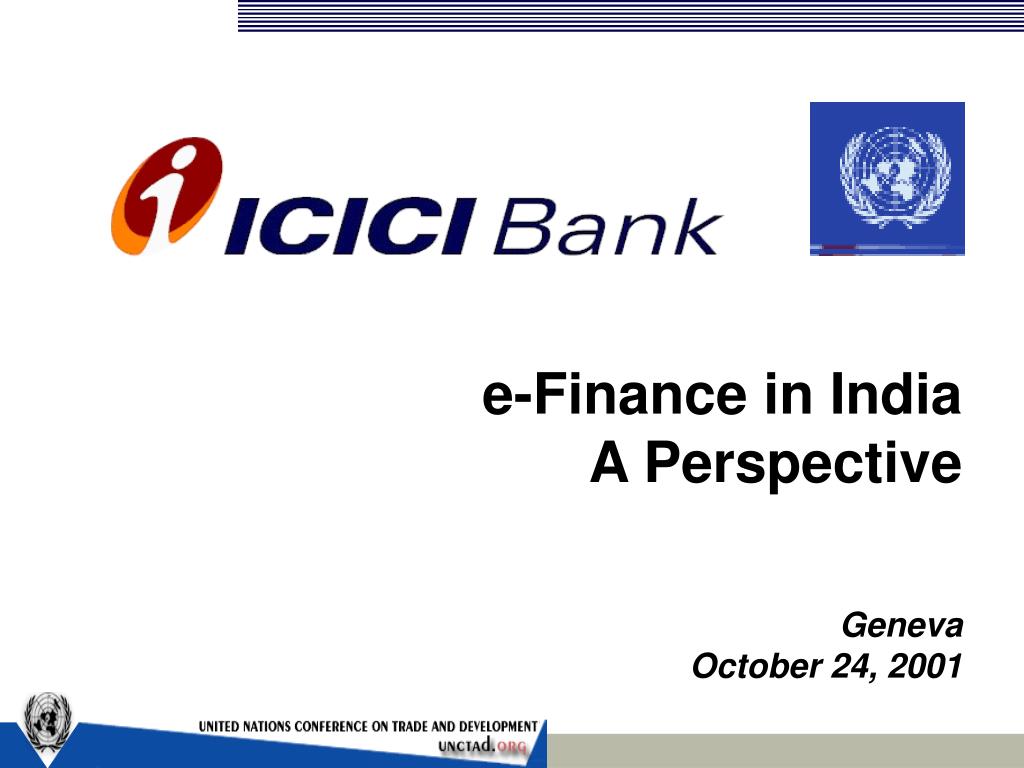 ICICI Bank

e-Finance in India
A Perspective

Geneva
October 24, 2001

UNITED NATIONS CONFERENCE ON TRADE AND DEVELOPMENT
UNCTAD.ORG